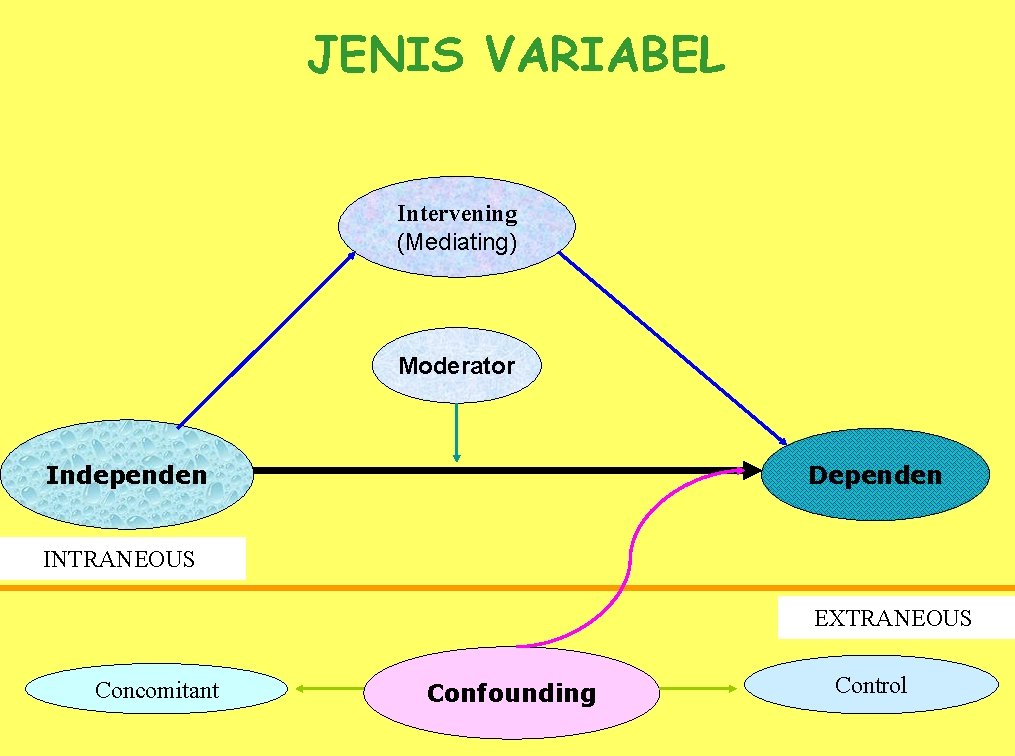 JENIS VARIABEL

Intervening
(Mediating)

Moderator

Independen

Dependen

INTRANEOUS

EXTRANEOUS

Concomitant

Confounding

Control